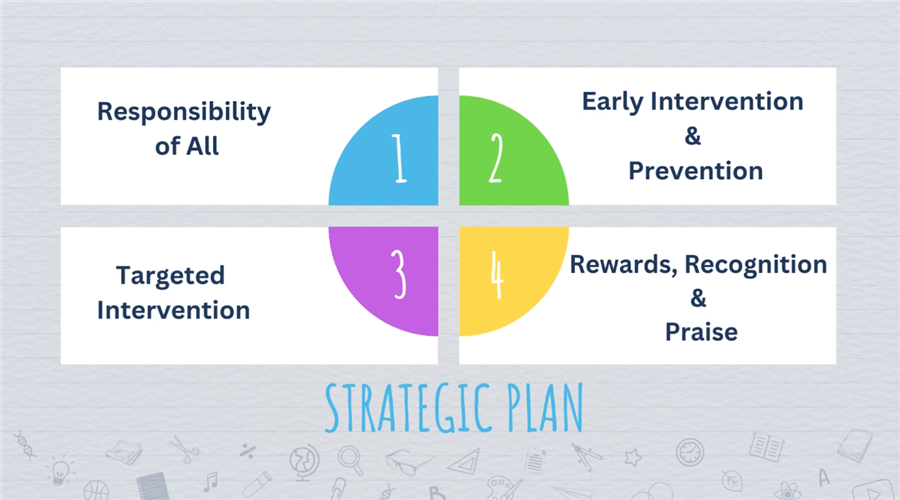 Responsibility of All

1

2

Early Intervention & Prevention

Targeted Intervention

3

4

Rewards, Recognition & Praise

STRATEGIC PLAN